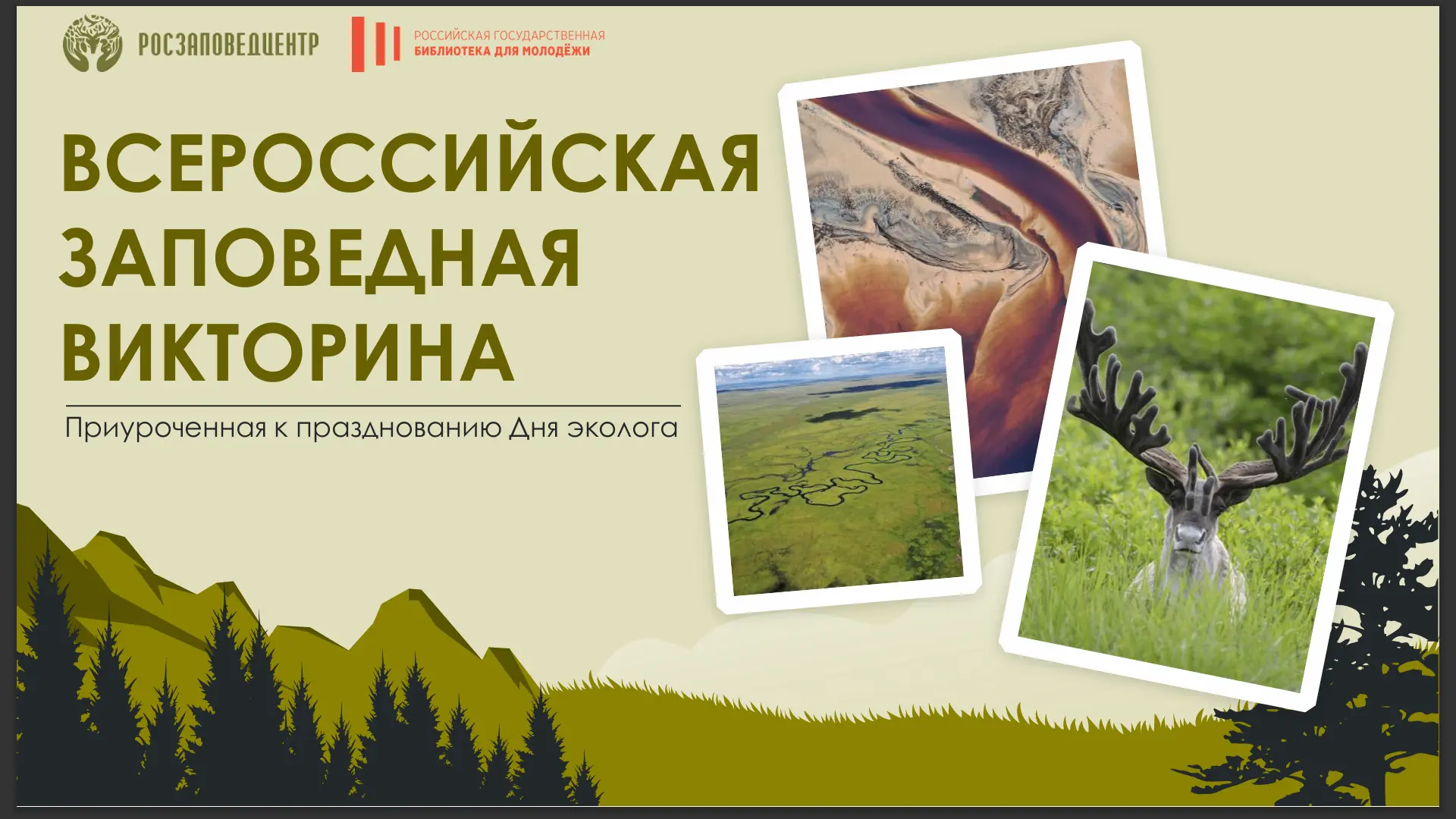 РОСЗАПОВЕДЦЕНТР

РОССИЙСКАЯ ГОСУДАРСТВЕННАЯ
БИБЛИОТЕКА ДЛЯ МОЛОДЁЖИ

ВСЕРОССИЙСКАЯ ЗАПОВЕДНАЯ ВИКТОРИНА

Приуроченная к празднованию Дня эколога